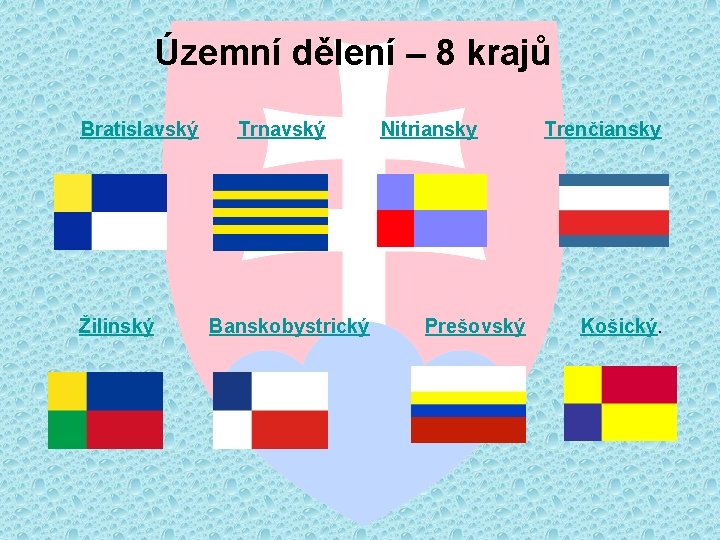 Územní dělení – 8 krajů

Bratislavský Trnavský Nitriansky Trenčiansky

Žilinský Banskobystrický Prešovský Košický.